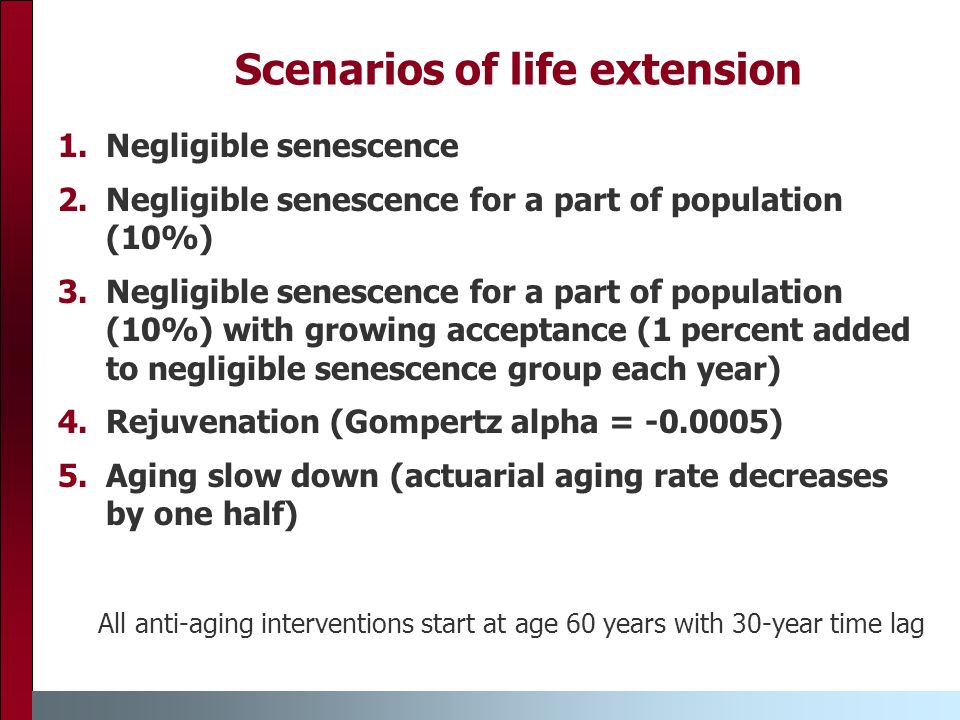 Scenarios of life extension

1. Negligible senescence
2. Negligible senescence for a part of population (10%)
3. Negligible senescence for a part of population (10%) with growing acceptance (1 percent added to negligible senescence group each year)
4. Rejuvenation (Gompertz alpha = -0.0005)
5. Aging slow down (actuarial aging rate decreases by one half)

All anti-aging interventions start at age 60 years with 30-year time lag